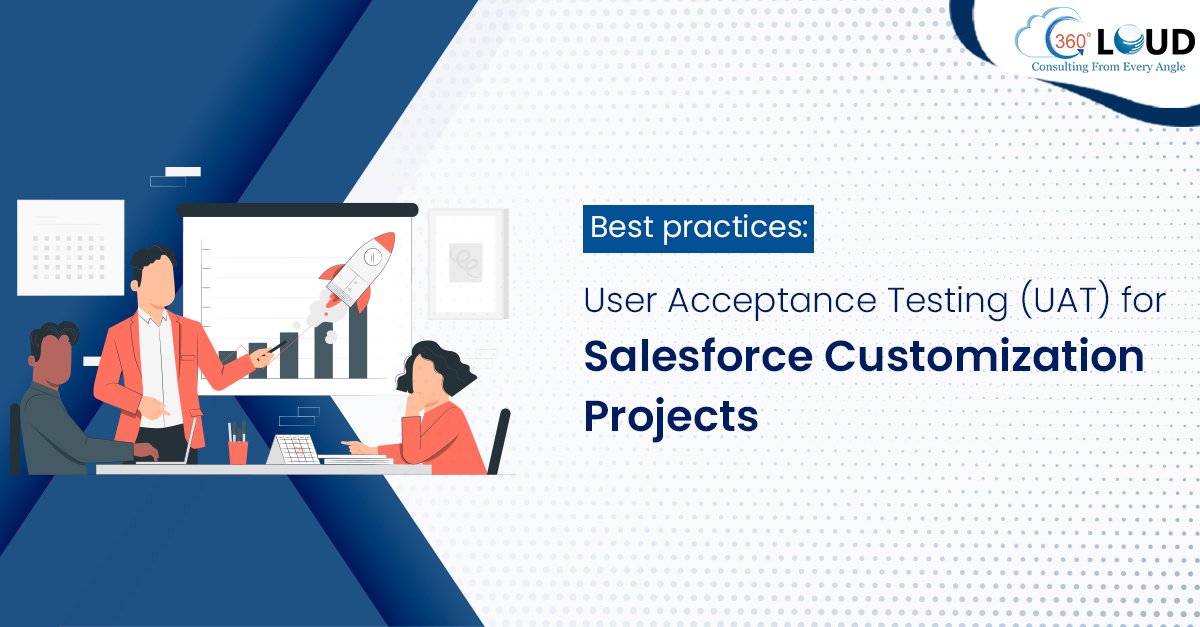 360° CLOUD
Consulting From Every Angle

Best practices:

User Acceptance Testing (UAT) for Salesforce Customization Projects